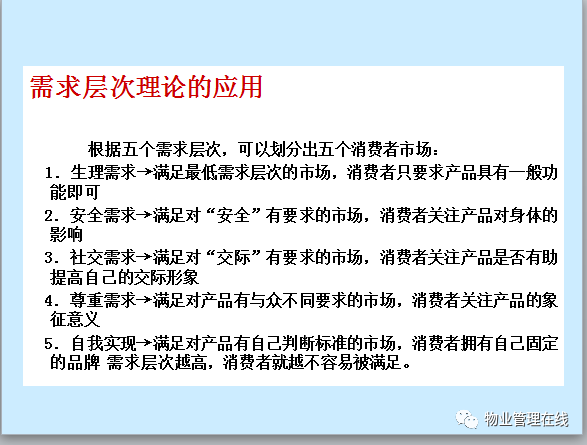 需求层次理论的应用

根据五个需求层次，可以划分出五个消费者市场：

1. 生理需求→满足最低需求层次的市场，消费者只要求产品具有一般功能即可

2. 安全需求→满足对“安全”有要求的市场，消费者关注产品对身体的影响

3. 社交需求→满足对“交际”有要求的市场，消费者关注产品是否有助提高自己的交际形象

4. 尊重需求→满足对产品有与众不同要求的市场，消费者关注产品的象征意义

5. 自我实现→满足对产品有自己判断标准的市场，消费者拥有自己固定的品牌 需求层次越高，消费者就越不容易被满足。

物业管理在线